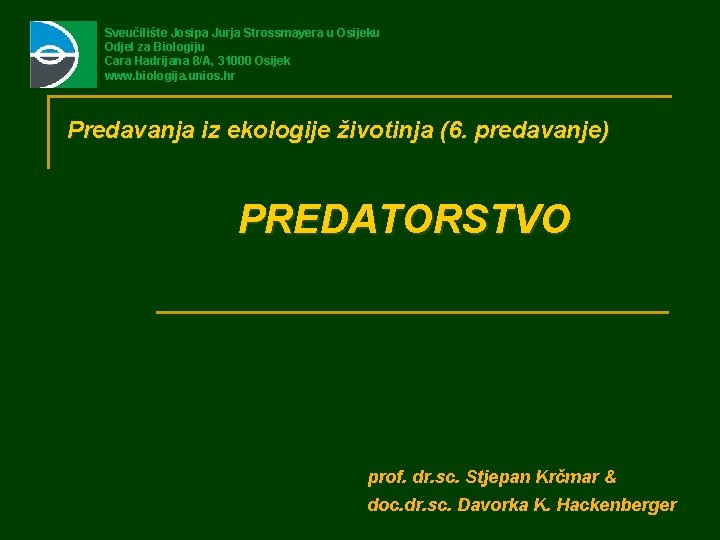 Sveučilište Josipa Jurja Strossmayera u Osijeku
Odjel za Biologiju
Cara Hadrijana 8/A, 31000 Osijek
www.biologija.unios.hr

Predavanja iz ekologije životinja (6. predavanje)

PREDATORSTVO

prof. dr.sc. Stjepan Krčmar &
doc.dr.sc. Davorka K. Hackenberger